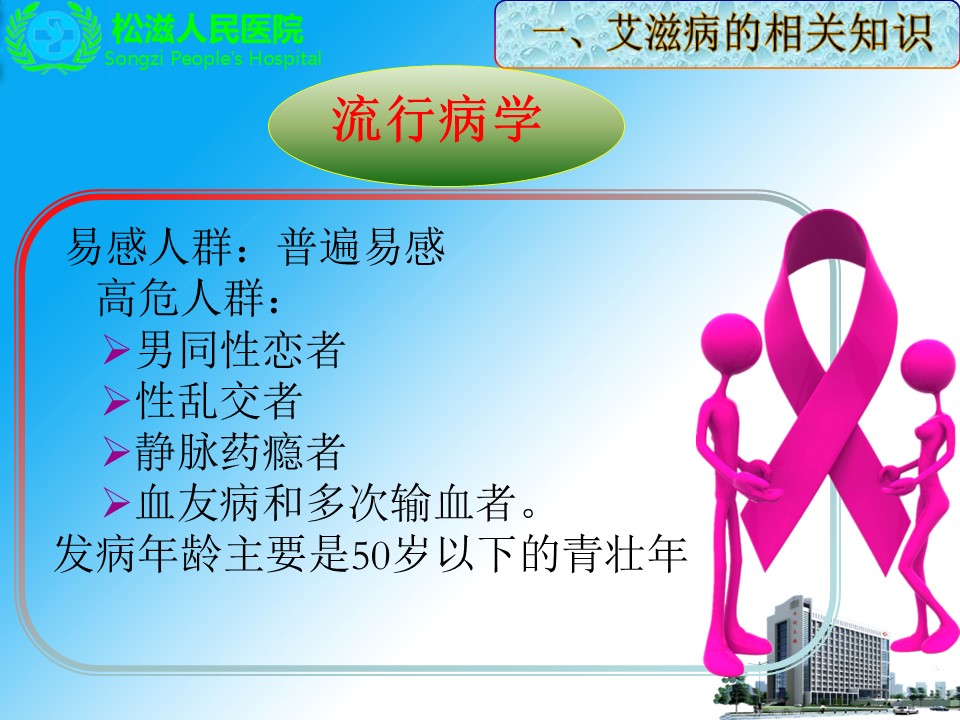 松滋人民医院
Songzi People's Hospital

一、艾滋病的相关知识

流行病学

易感人群：普遍易感
高危人群：
➢男同性恋者
➢性乱交者
➢静脉药瘾者
➢血友病和多次输血者。
发病年龄主要是50岁以下的青壮年